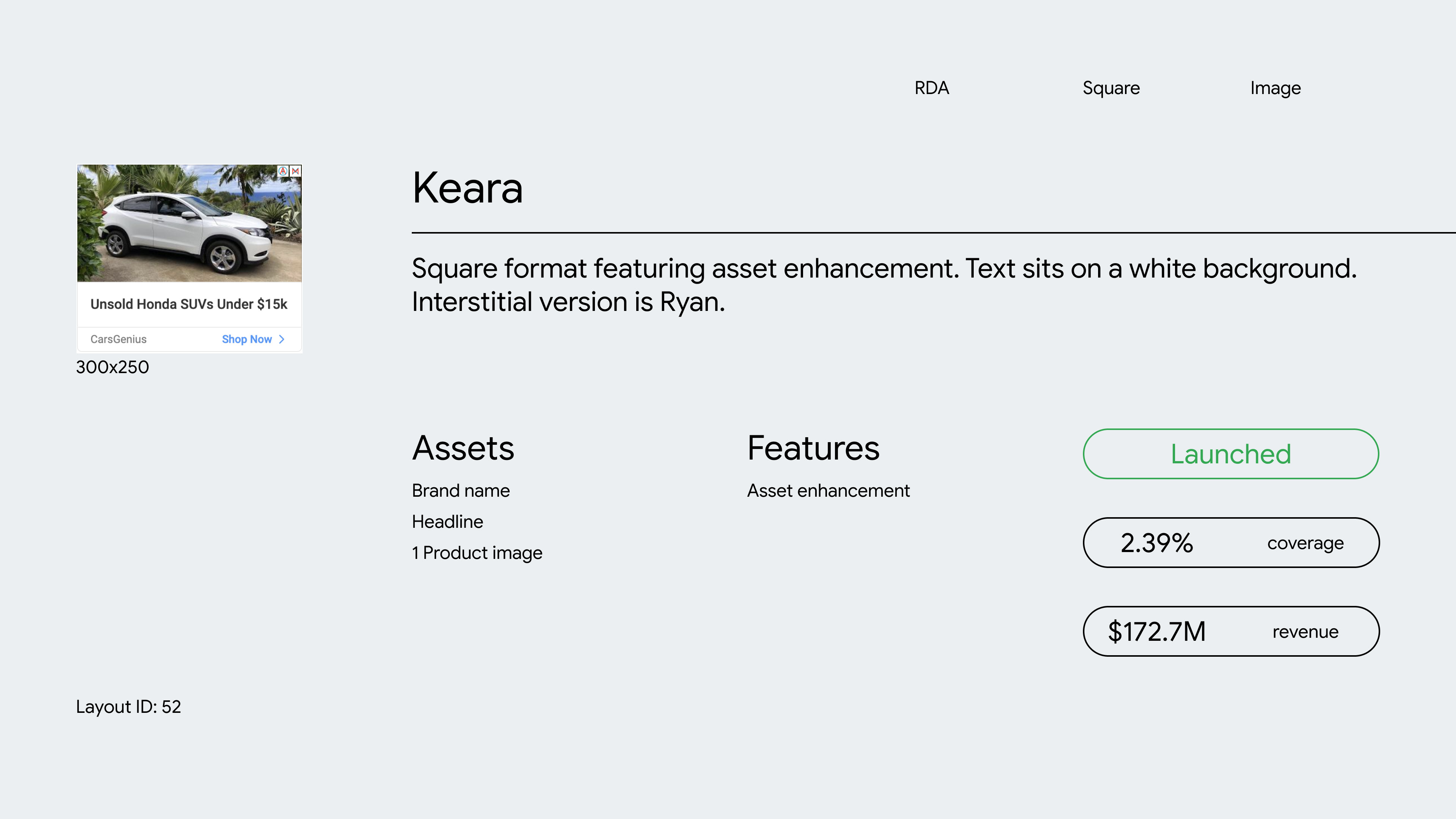 RDA Square Image

Unsold Honda SUVs Under $15k

CarsGenius Shop Now

300x250

Keara

Square format featuring asset enhancement. Text sits on a white background. Interstitial version is Ryan.

Assets

Brand name

Headline

1 Product image

Features

Asset enhancement

Launched

2.39% coverage

$172.7M revenue

Layout ID: 52